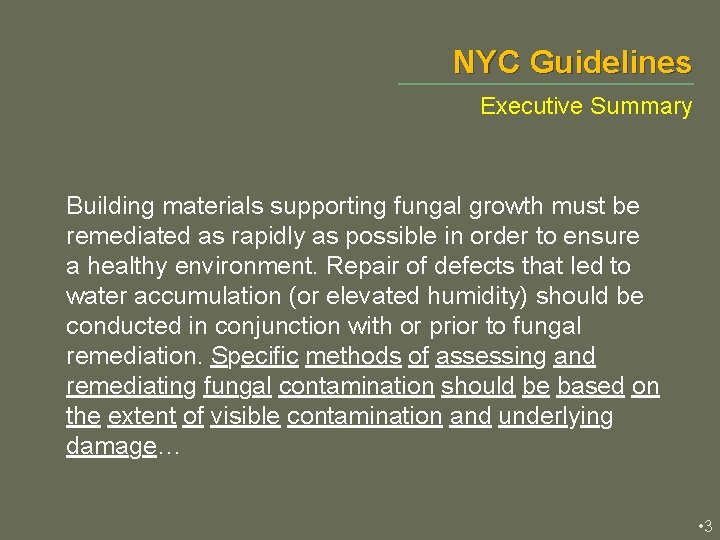 NYC Guidelines

Executive Summary

Building materials supporting fungal growth must be remediated as rapidly as possible in order to ensure a healthy environment. Repair of defects that led to water accumulation (or elevated humidity) should be conducted in conjunction with or prior to fungal remediation. Specific methods of assessing and remediating fungal contamination should be based on the extent of visible contamination and underlying damage…

•3